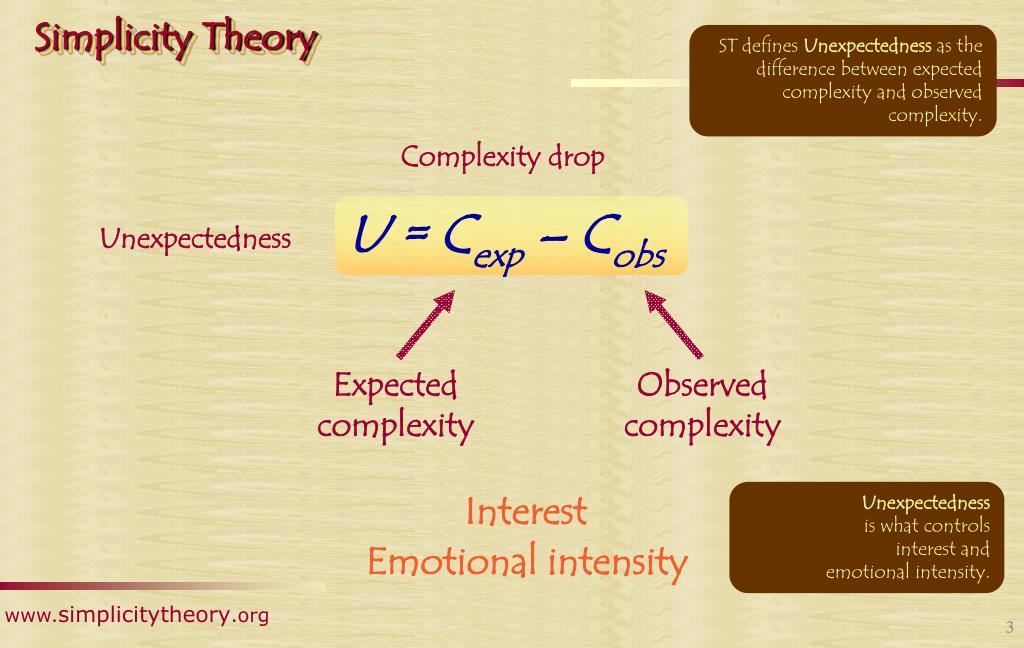 Simplicity Theory

ST defines Unexpectedness as the difference between expected complexity and observed complexity.

Complexity drop

Unexpectedness $U = C_{exp} - C_{obs}$

Expected complexity

Observed complexity

Interest
Emotional intensity

Unexpectedness is what controls interest and emotional intensity.

www.simplicitytheory.org

3